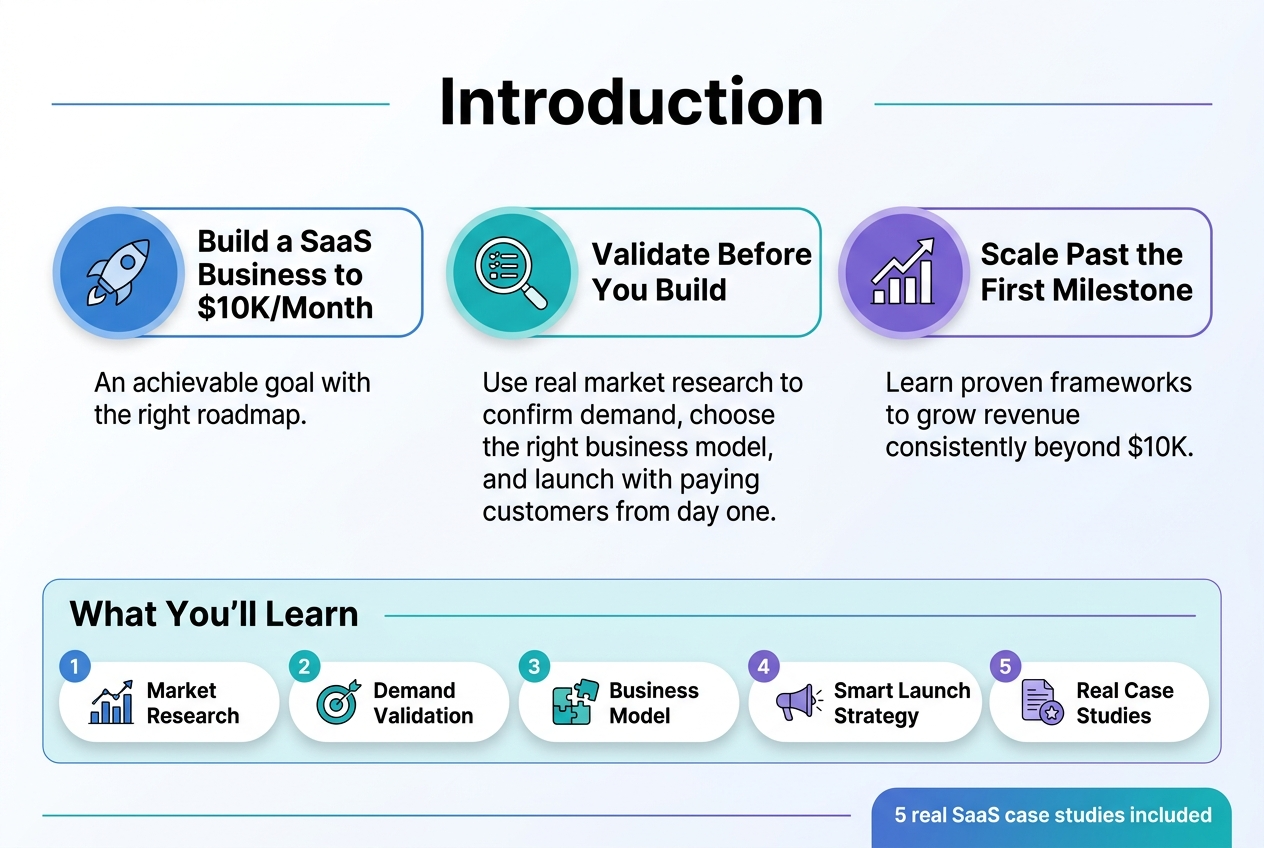 Introduction

Build a SaaS Business to $10K/Month

An achievable goal with the right roadmap.

Validate Before You Build

Use real market research to confirm demand, choose the right business model, and launch with paying customers from day one.

Scale Past the First Milestone

Learn proven frameworks to grow revenue consistently beyond $10K.

What You'll Learn

1 Market Research

2 Demand Validation

3 Business Model

4 Smart Launch Strategy

5 Real Case Studies

5 real SaaS case studies included